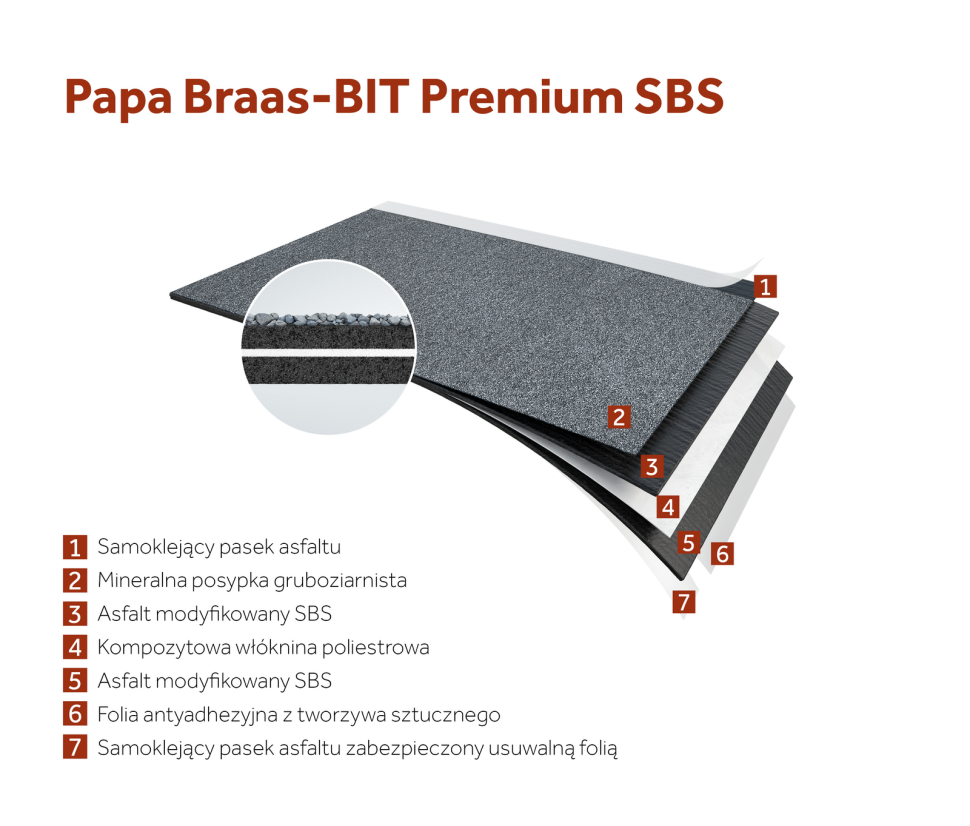 Papa Braas-BIT Premium SBS

1
2
3
4
5
6
7

1 Samoklejący pasek asfaltu
2 Mineralna posypka gruboziarnista
3 Asfalt modyfikowany SBS
4 Kompozytowa włóknina poliestrowa
5 Asfalt modyfikowany SBS
6 Folia antyadhezyjna z tworzywa sztucznego
7 Samoklejący pasek asfaltu zabezpieczony usuwalną folią